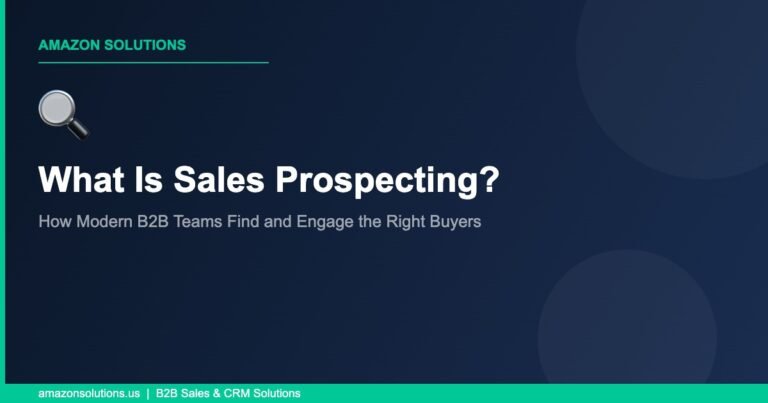 AMAZON SOLUTIONS

What Is Sales Prospecting?

How Modern B2B Teams Find and Engage the Right Buyers

amazonsolutions.us | B2B Sales & CRM Solutions